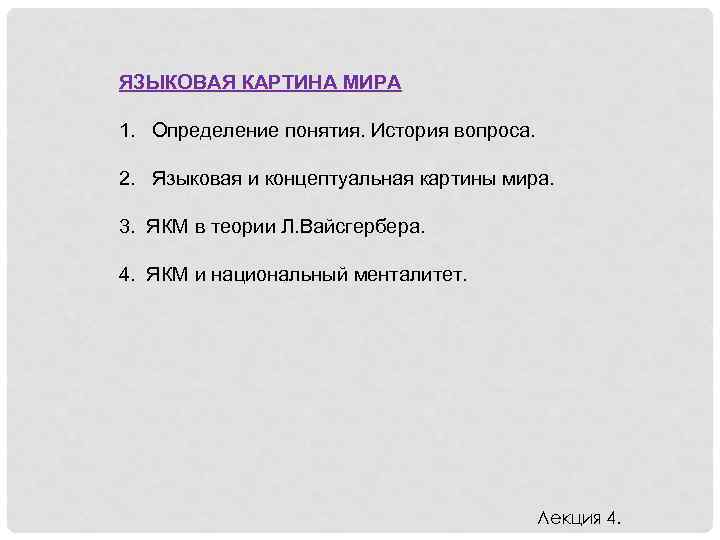 ЯЗЫКОВАЯ КАРТИНА МИРА

1. Определение понятия. История вопроса.

2. Языковая и концептуальная картины мира.

3. ЯКМ в теории Л.Вайсгербера.

4. ЯКМ и национальный менталитет.

Лекция 4.